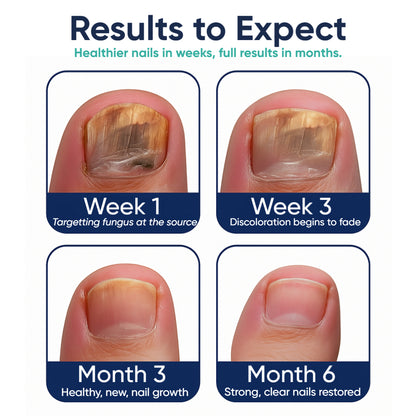 Results to Expect

Healthier nails in weeks, full results in months.

Week 1
Targetting fungus at the source

Week 3
Discoloration begins to fade

Month 3
Healthy, new, nail growth

Month 6
Strong, clear nails restored